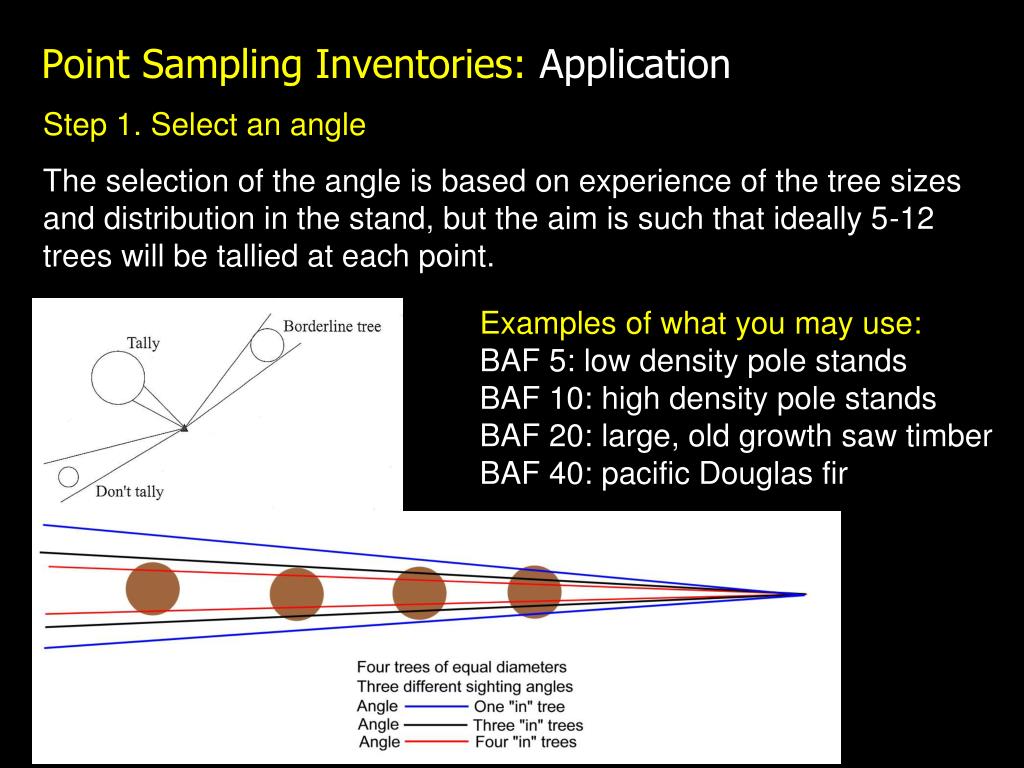 Point Sampling Inventories: Application

Step 1. Select an angle

The selection of the angle is based on experience of the tree sizes and distribution in the stand, but the aim is such that ideally 5-12 trees will be tallied at each point.

Tally

Borderline tree

Don't tally

Examples of what you may use:
BAF 5: low density pole stands
BAF 10: high density pole stands
BAF 20: large, old growth saw timber
BAF 40: pacific Douglas fir

Four trees of equal diameters
Three different sighting angles
Angle One "in" tree
Angle Three "in" trees
Angle Four "in" trees